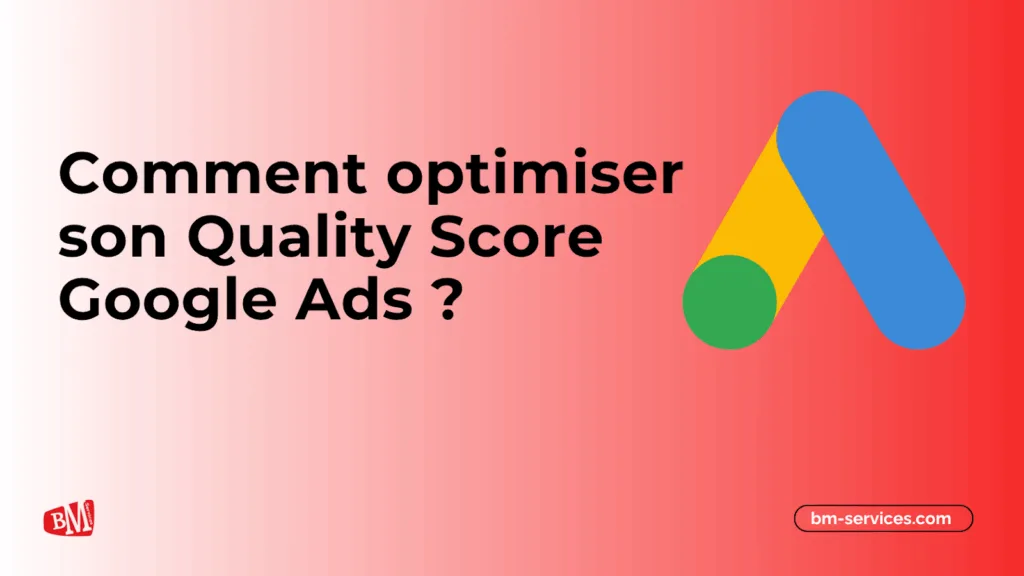 Comment optimiser son Quality Score Google Ads ?

BM

bm-services.com